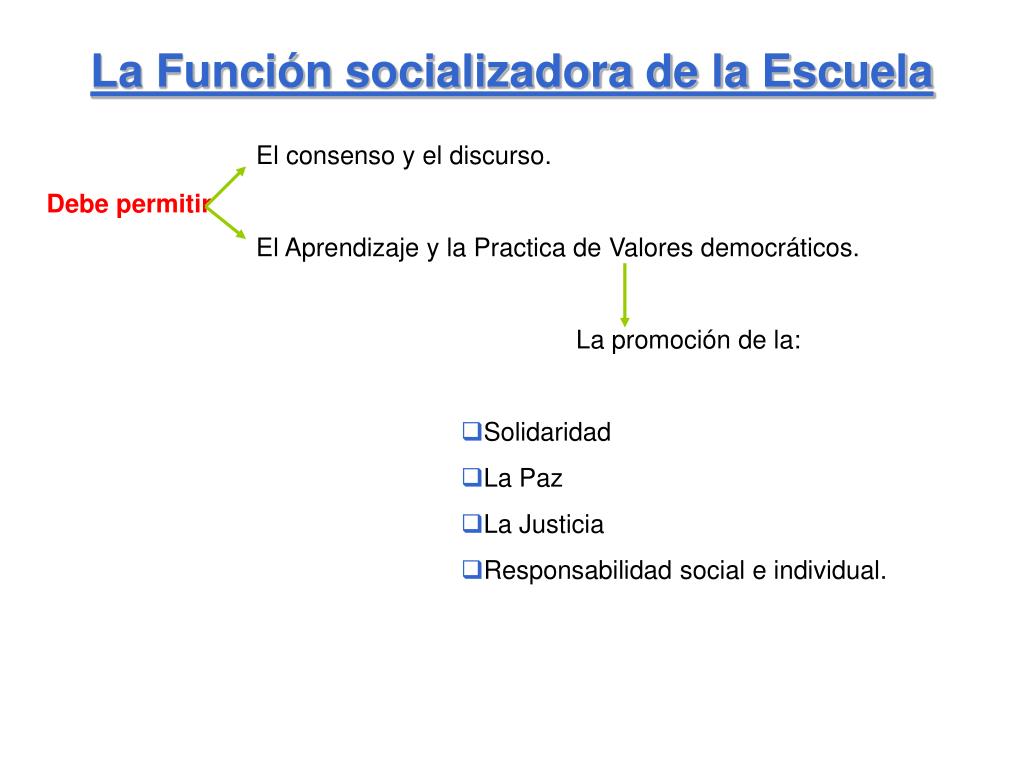 La Función socializadora de la Escuela

Debe permitir

El consenso y el discurso.

El Aprendizaje y la Practica de Valores democráticos.

La promoción de la:

❑Solidaridad
❑La Paz
❑La Justicia
❑Responsabilidad social e individual.